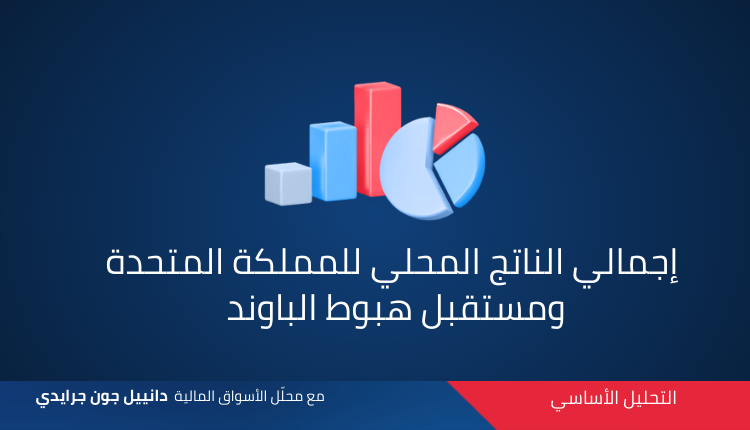 إجمالي الناتج المحلي للمملكة المتحدة ومستقبل هبوط الباوند

التحليل الأساسي

مع محلّل الأسواق المالية دانييل جون جرايدي